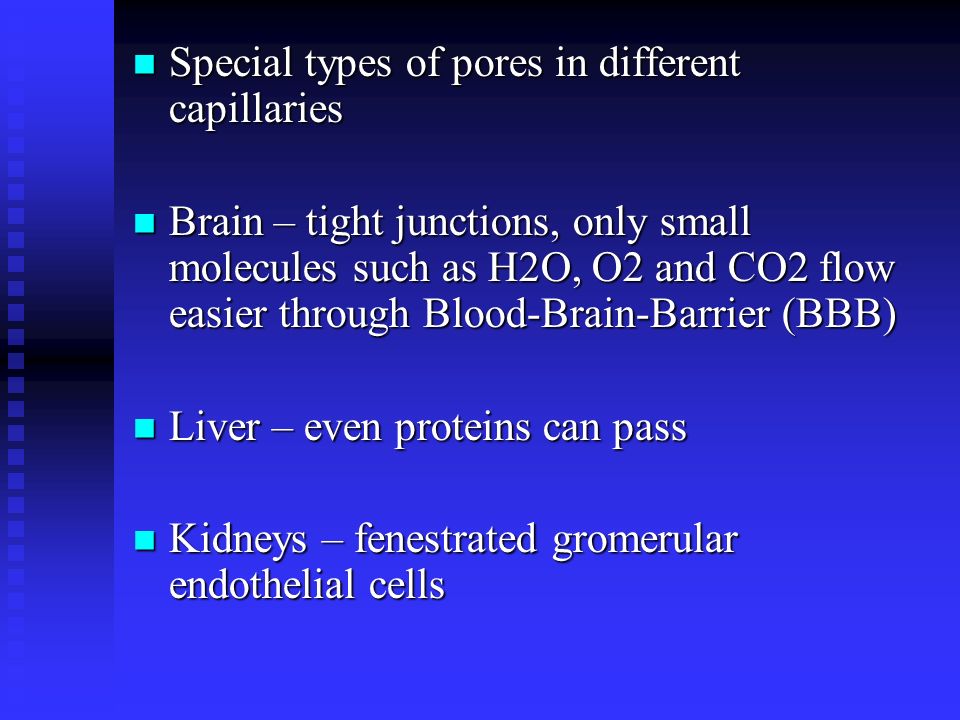 ■ Special types of pores in different capillaries

■ Brain – tight junctions, only small molecules such as H2O, O2 and CO2 flow easier through Blood-Brain-Barrier (BBB)

■ Liver – even proteins can pass

■ Kidneys – fenestrated gromerular endothelial cells